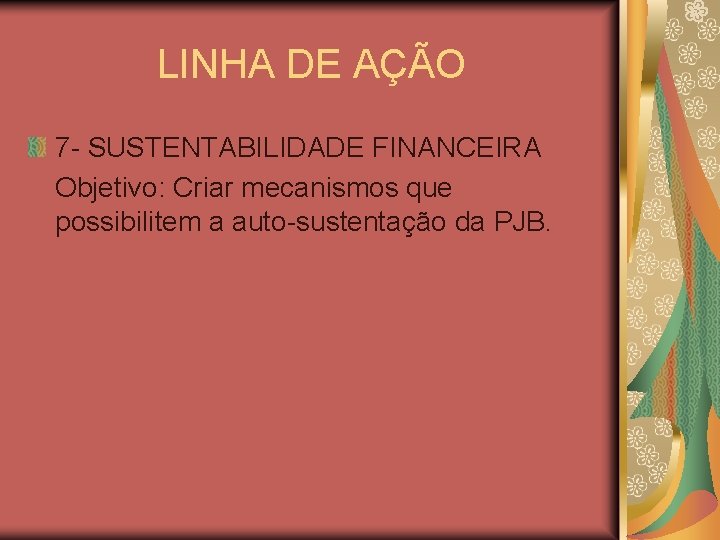 LINHA DE AÇÃO

7- SUSTENTABILIDADE FINANCEIRA
Objetivo: Criar mecanismos que possibilitem a auto-sustentação da PJB.